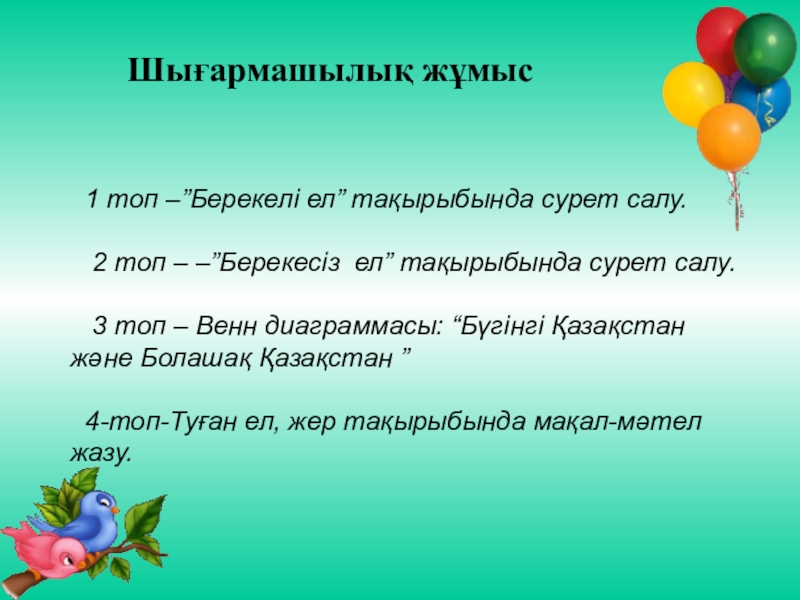 Шығармашылық жұмыс

1 топ –”Берекелі ел” тақырыбында сурет салу.

2 топ – –”Берекесіз ел” тақырыбында сурет салу.

3 топ – Венн диаграммасы: “Бүгінгі Қазақстан және Болашақ Қазақстан ”

4-топ-Туған ел, жер тақырыбында мақал-мәтел жазу.